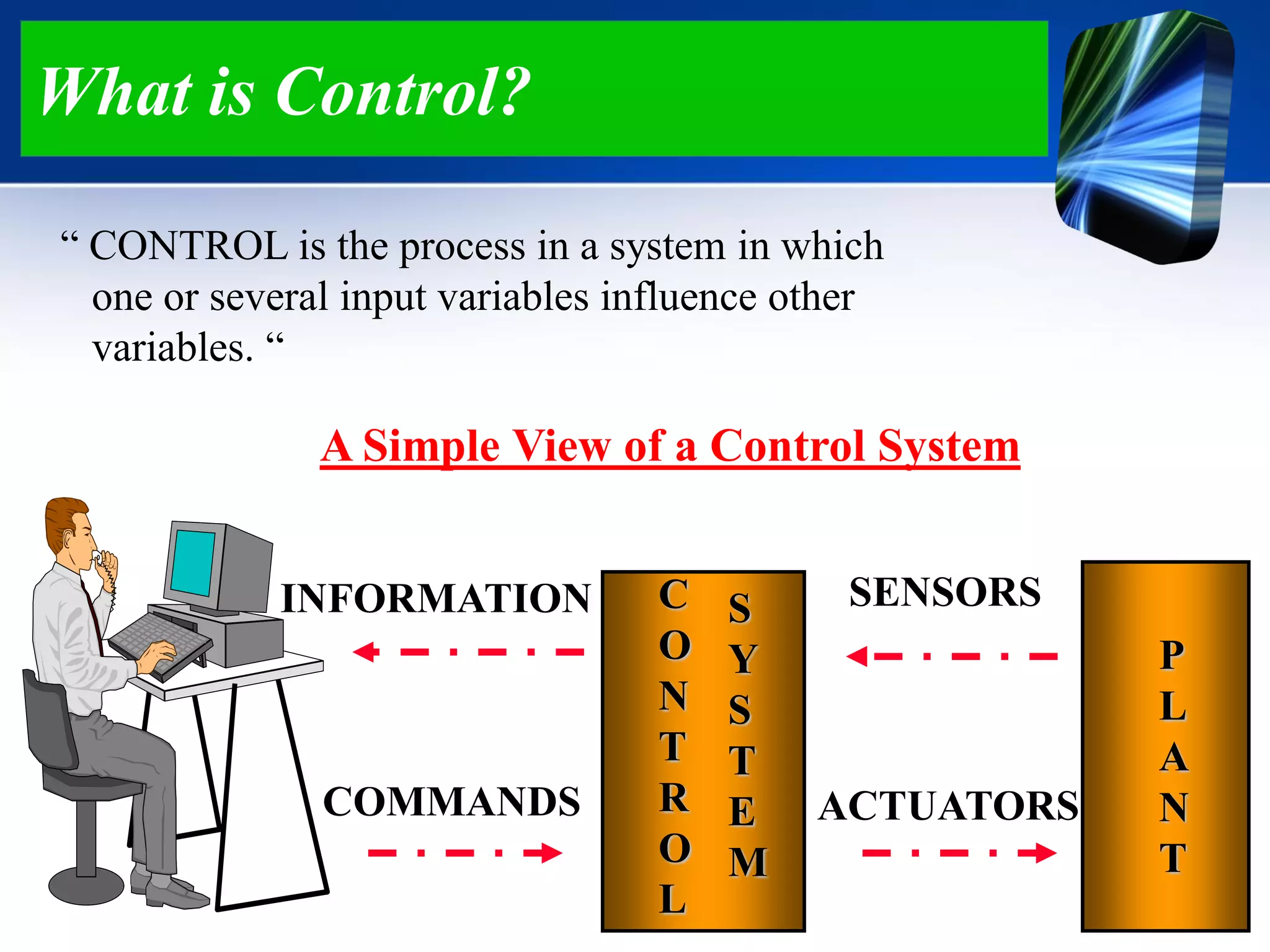 What is Control?

“ CONTROL is the process in a system in which one or several input variables influence other variables. “

A Simple View of a Control System

INFORMATION

COMMANDS

CONTROL

SYSTEM

SENSORS

ACTUATORS

PLANT